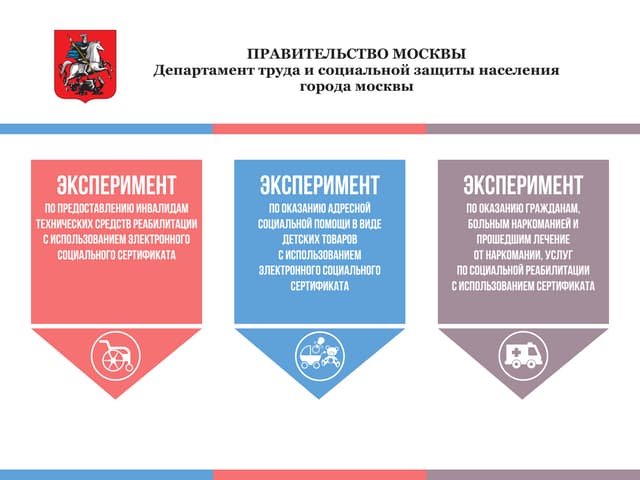 ПРАВИТЕЛЬСТВО МОСКВЫ
Департамент труда и социальной защиты населения
города москвы

ЭКСПЕРИМЕНТ
ПО ПРЕДОСТАВЛЕНИЮ ИНВАЛИДАМ ТЕХНИЧЕСКИХ СРЕДСТВ РЕАБИЛИТАЦИИ С ИСПОЛЬЗОВАНИЕМ ЭЛЕКТРОННОГО СОЦИАЛЬНОГО СЕРТИФИКАТА

ЭКСПЕРИМЕНТ
ПО ОКАЗАНИЮ АДРЕСНОЙ СОЦИАЛЬНОЙ ПОМОЩИ В ВИДЕ ДЕТСКИХ ТОВАРОВ С ИСПОЛЬЗОВАНИЕМ ЭЛЕКТРОННОГО СОЦИАЛЬНОГО СЕРТИФИКАТА

ЭКСПЕРИМЕНТ
ПО ОКАЗАНИЮ ГРАЖДАНАМ, БОЛЬНЫМ НАРКОМАНИЕЙ И ПРОШЕДШИМ ЛЕЧЕНИЕ ОТ НАРКОМАНИИ, УСЛУГ ПО СОЦИАЛЬНОЙ РЕАБИЛИТАЦИИ С ИСПОЛЬЗОВАНИЕМ СЕРТИФИКАТА